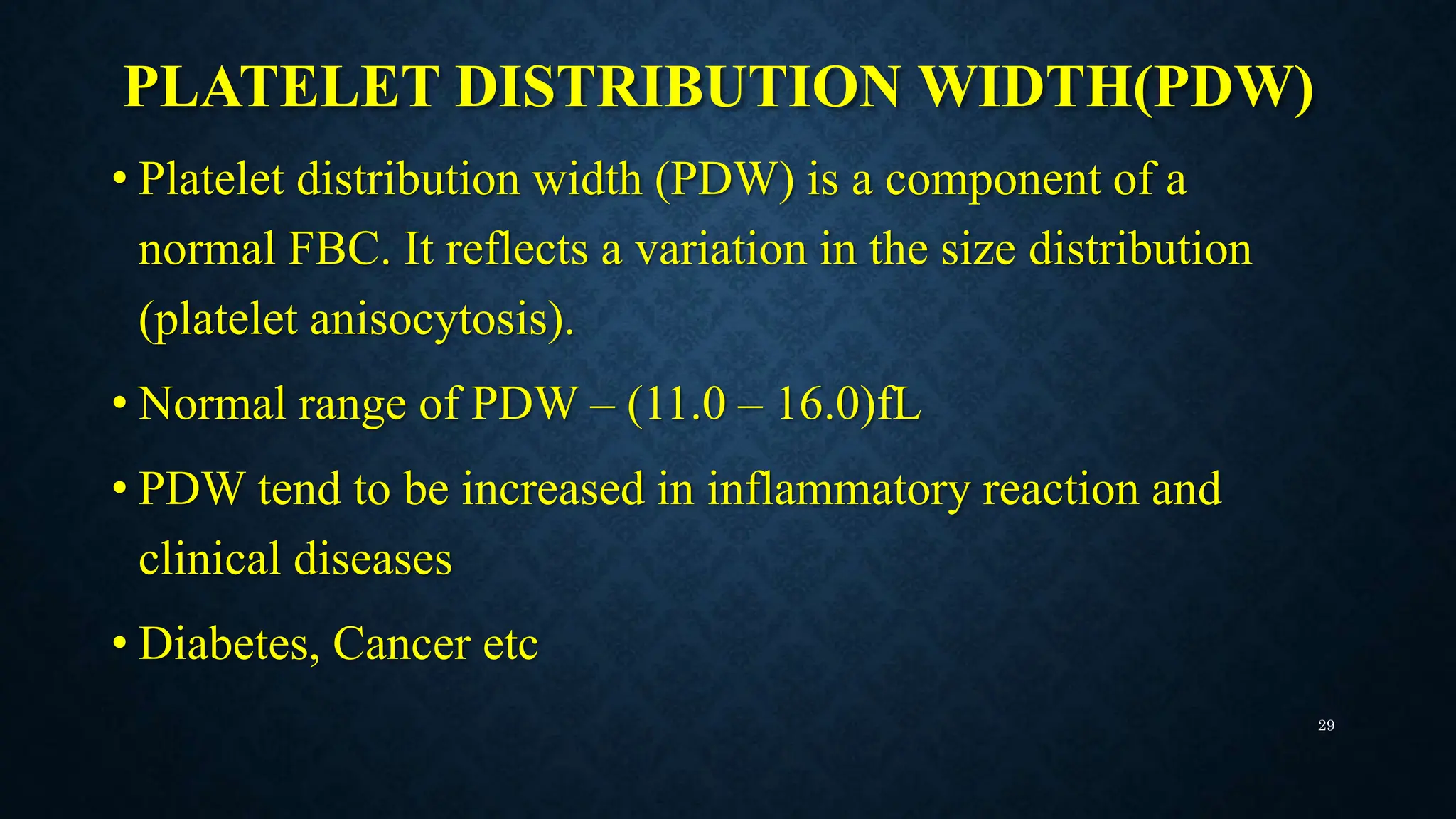 PLATELET DISTRIBUTION WIDTH(PDW)

• Platelet distribution width (PDW) is a component of a normal FBC. It reflects a variation in the size distribution (platelet anisocytosis).

• Normal range of PDW – (11.0 – 16.0)fL

• PDW tend to be increased in inflammatory reaction and clinical diseases

• Diabetes, Cancer etc

29